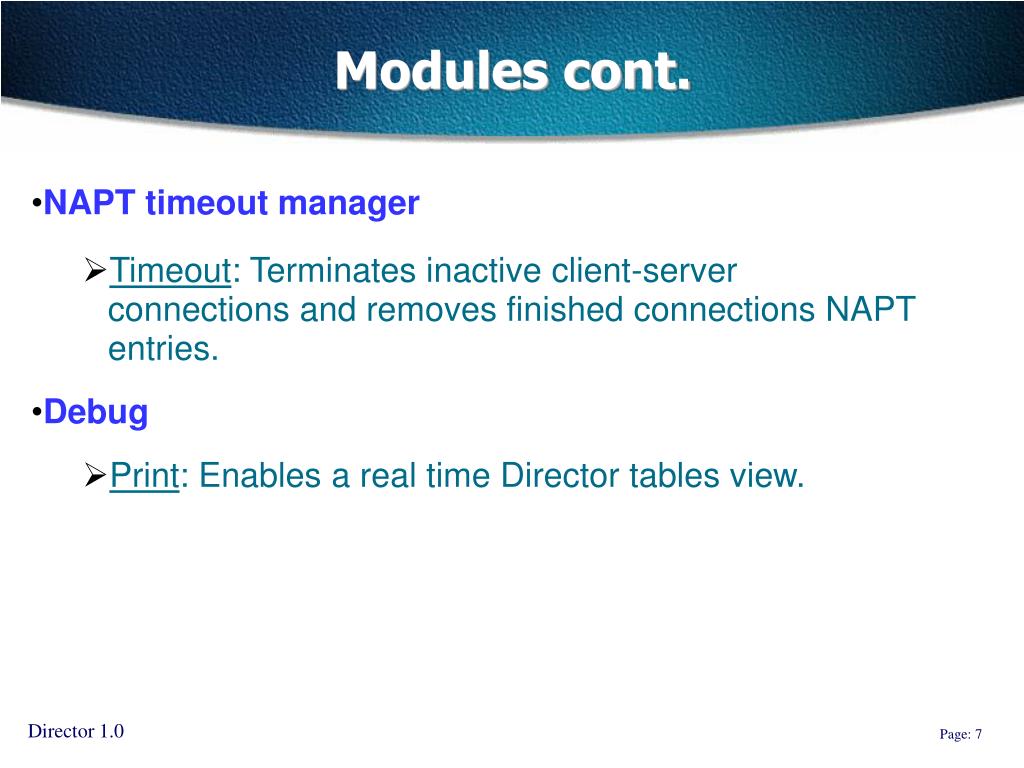 Modules cont.

•NAPT timeout manager

➢Timeout: Terminates inactive client-server connections and removes finished connections NAPT entries.

•Debug

➢Print: Enables a real time Director tables view.

Director 1.0

Page: 7